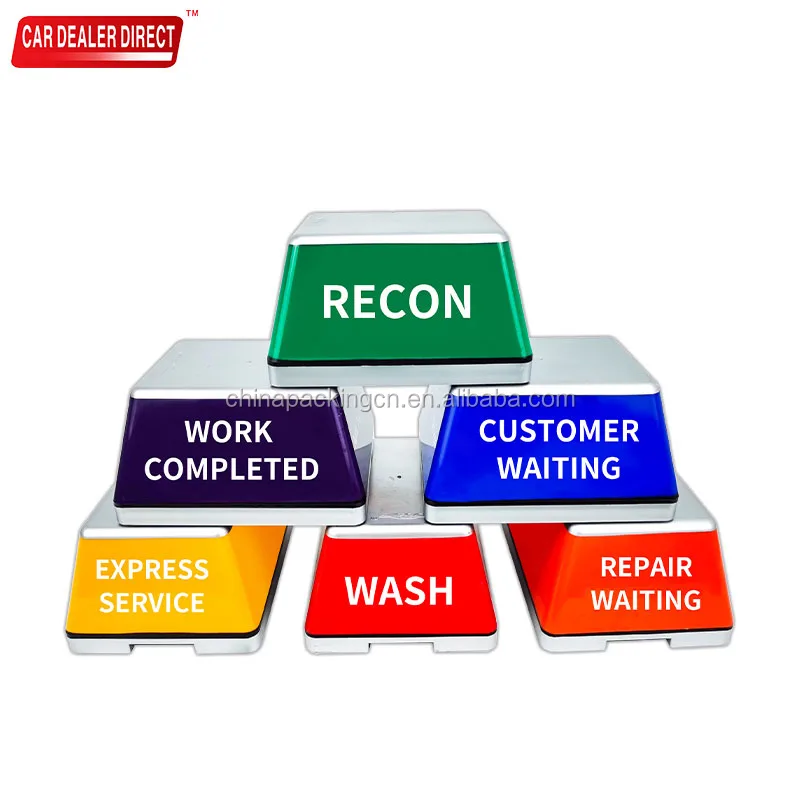 CAR DEALER DIRECT™

RECON

chinapackingcn.en.alibaba.com

WORK COMPLETED

CUSTOMER WAITING

EXPRESS SERVICE

WASH

REPAIR WAITING